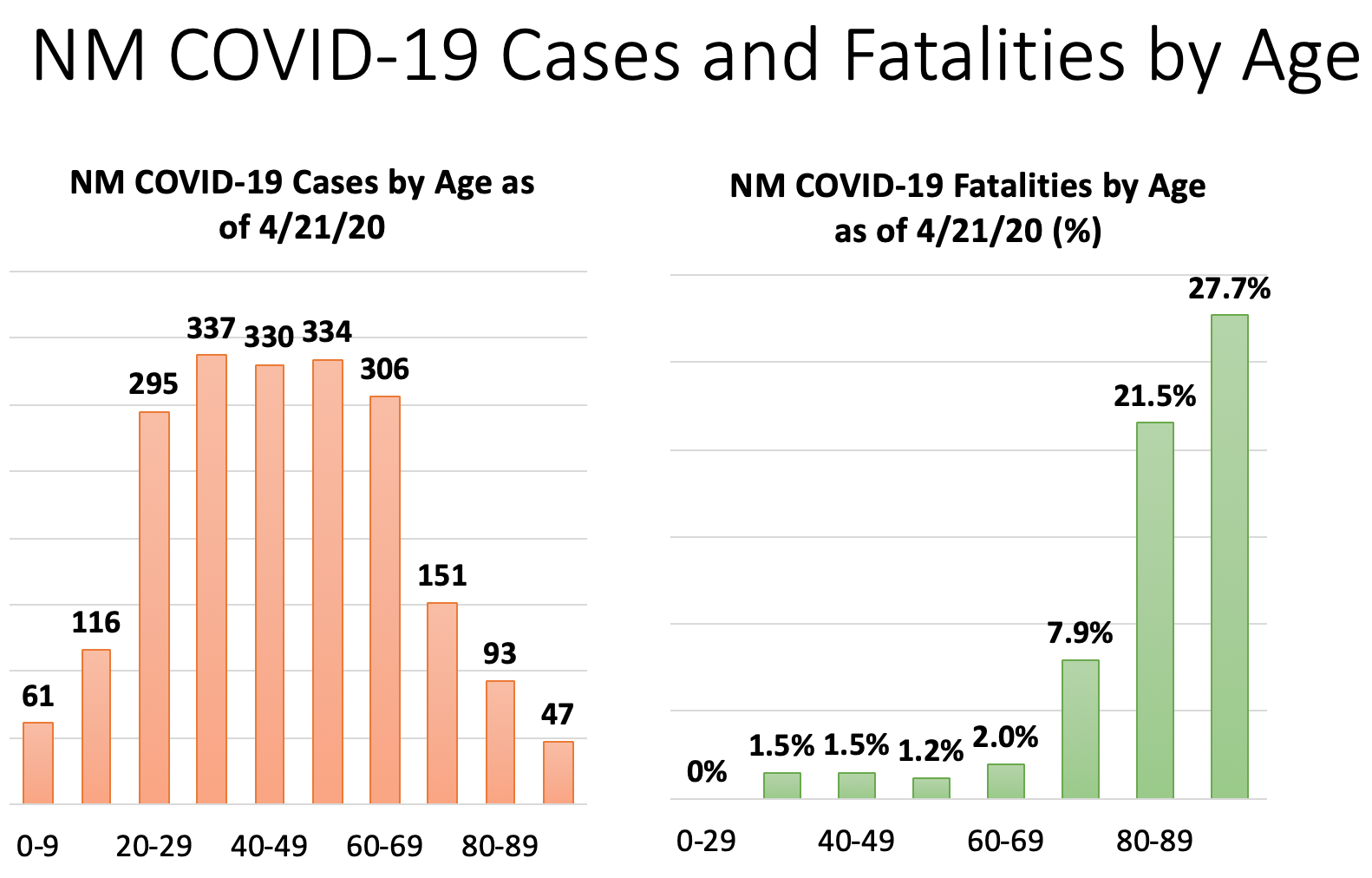 NM COVID-19 Cases and Fatalities by Age

NM COVID-19 Cases by Age as of 4/21/20

61
116
295
337
330
334
306
151
93
47

0-9
20-29
40-49
60-69
80-89

NM COVID-19 Fatalities by Age as of 4/21/20 (%)

0%
1.5%
1.5%
1.2%
2.0%
7.9%
21.5%
27.7%

0-29
40-49
60-69
80-89